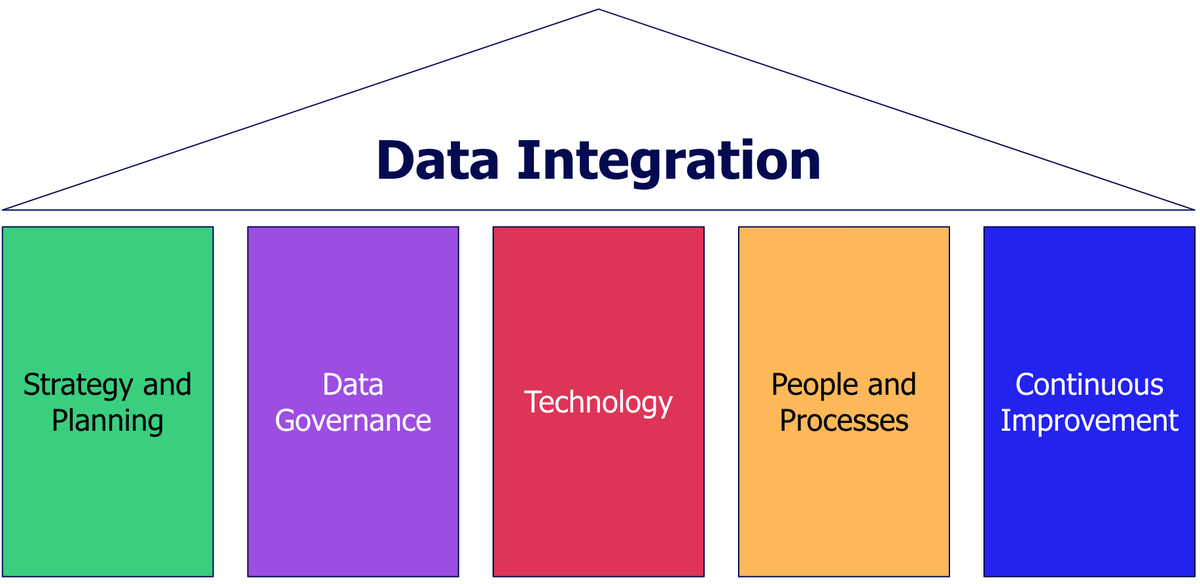 Data Integration

Strategy and Planning

Data Governance

Technology

People and Processes

Continuous Improvement